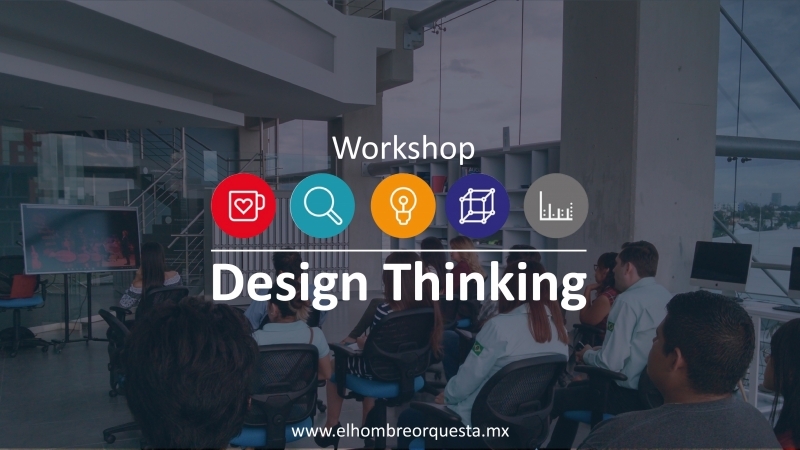 Workshop

Design Thinking

www.elhombreorquesta.mx